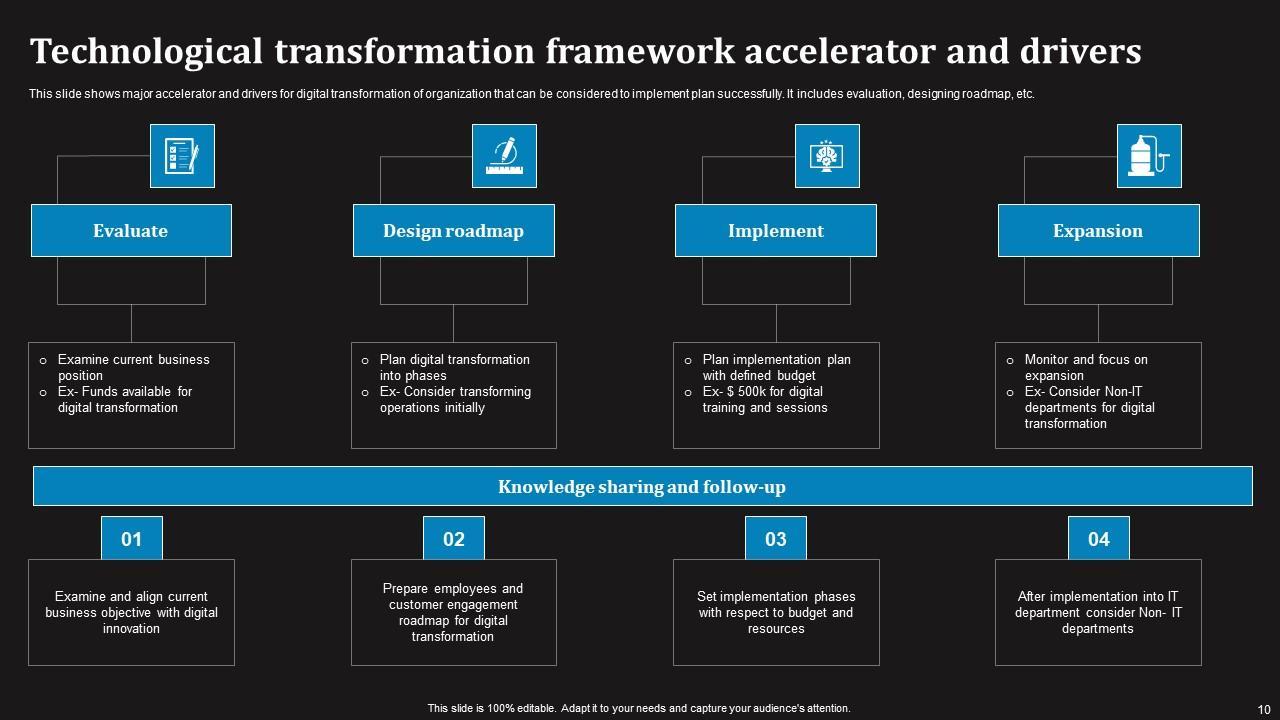 Technological transformation framework accelerator and drivers

This slide shows major accelerator and drivers for digital transformation of organization that can be considered to implement plan successfully. It includes evaluation, designing roadmap, etc.

Evaluate

Design roadmap

Implement

Expansion

o Examine current business position
o Ex- Funds available for digital transformation

o Plan digital transformation into phases
o Ex- Consider transforming operations initially

o Plan implementation plan with defined budget
o Ex- $ 500k for digital training and sessions

o Monitor and focus on expansion
o Ex- Consider Non-IT departments for digital transformation

Knowledge sharing and follow-up

01

Examine and align current business objective with digital innovation

02

Prepare employees and customer engagement roadmap for digital transformation

03

Set implementation phases with respect to budget and resources

04

After implementation into IT department consider Non- IT departments

This slide is 100% editable. Adapt it to your needs and capture your audience's attention.

10